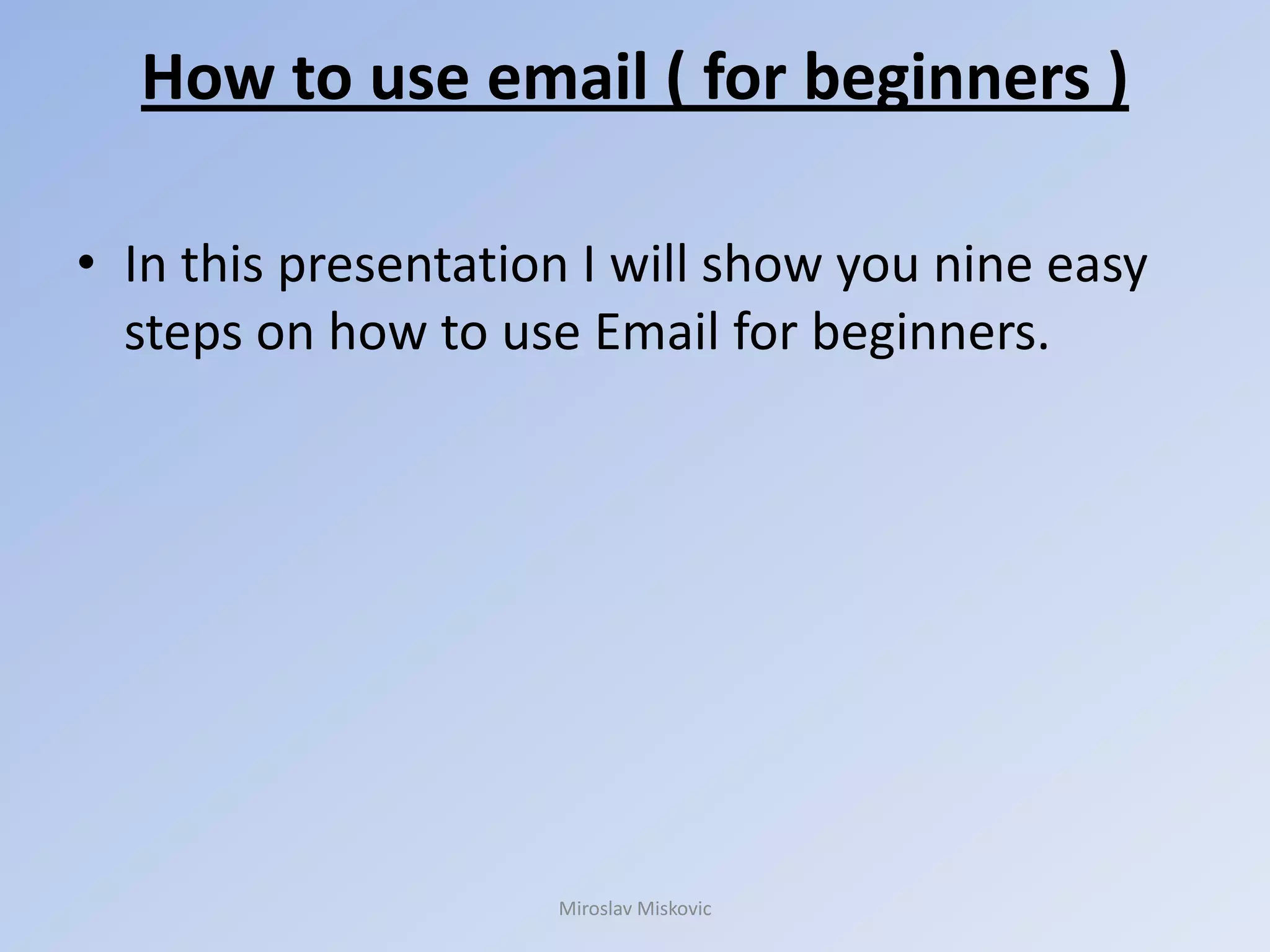 How to use email ( for beginners )

• In this presentation I will show you nine easy steps on how to use Email for beginners.

Miroslav Miskovic